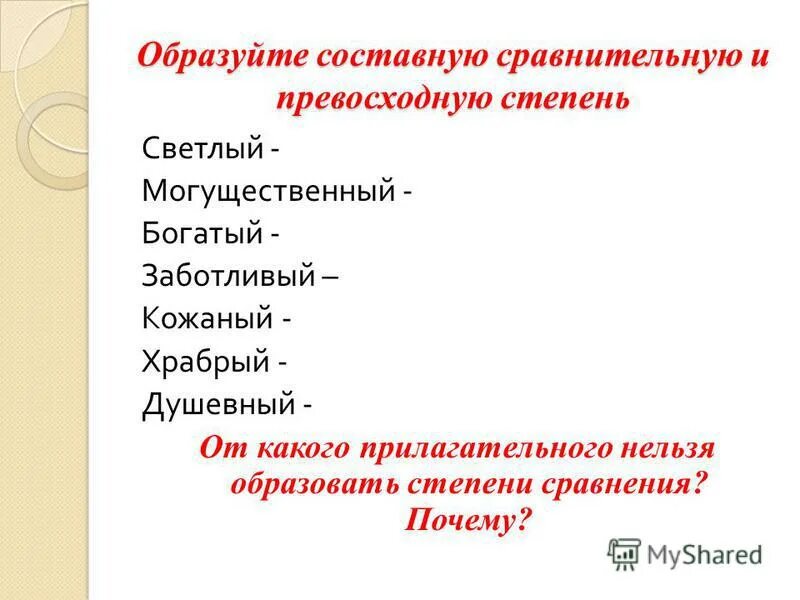 Образуйте составную сравнительную и превосходную степень

Светлый -
Могущественный -
Богатый -
Заботливый –
Кожаный -
Храбрый -
Душевный -

От какого прилагательного нельзя образовать степени сравнения? Почему?

MyShared